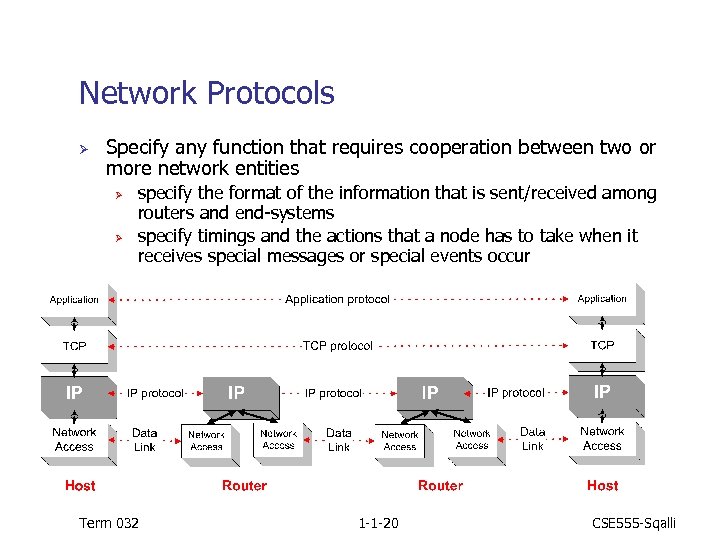 Network Protocols

Specify any function that requires cooperation between two or more network entities

specify the format of the information that is sent/received among routers and end-systems

specify timings and the actions that a node has to take when it receives special messages or special events occur

Application

Application protocol

Application

TCP

TCP protocol

TCP

IP

IP protocol

IP

IP protocol

IP

IP protocol

IP

Network Access

Data Link

Network Access

Network Access

Data Link

Network Access

Network Access

Data Link

Network Access

Host

Router

Router

Host

Term 032

1-1-20

CSE555-Sqalli